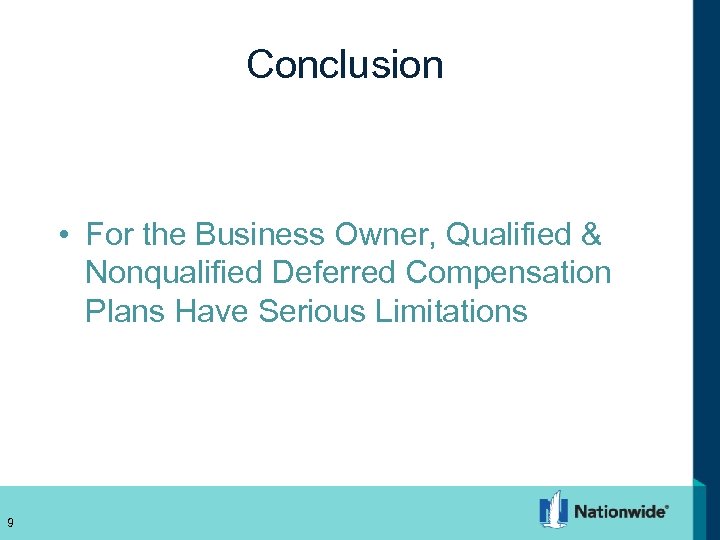 Conclusion

• For the Business Owner, Qualified & Nonqualified Deferred Compensation Plans Have Serious Limitations

9

Nationwide®